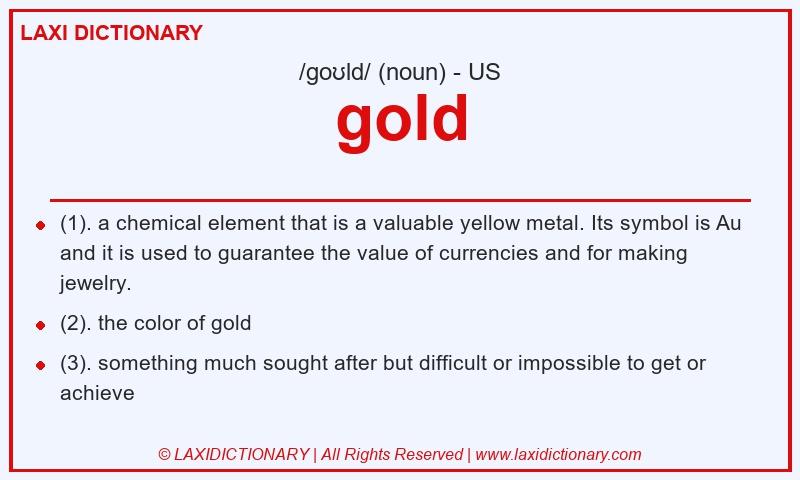 LAXI DICTIONARY

/goʊld/ (noun) - US

gold

- (1). a chemical element that is a valuable yellow metal. Its symbol is Au and it is used to guarantee the value of currencies and for making jewelry.
- (2). the color of gold
- (3). something much sought after but difficult or impossible to get or achieve

© LAXIDICTIONARY | All Rights Reserved | www.laxidictionary.com